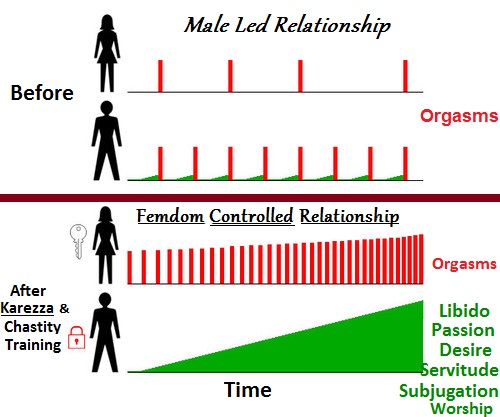 Male Led Relationship

Before

Orgasms

Femdom Controlled Relationship

Orgasms

After Karezza & Chastity Training

Libido
Passion
Desire
Servitude
Subjugation
Worship

Time